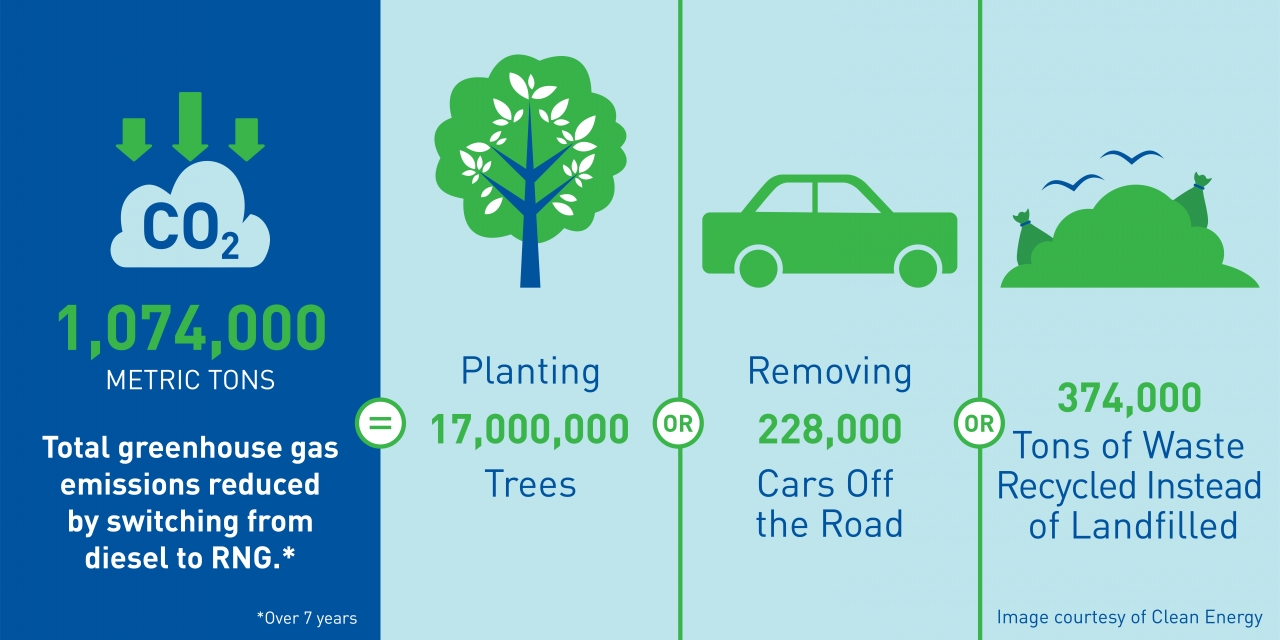 $CO_2$

1,074,000

METRIC TONS

Total greenhouse gas emissions reduced by switching from diesel to RNG.*

*Over 7 years

=

Planting

17,000,000

Trees

OR

Removing

228,000

Cars Off the Road

OR

374,000

Tons of Waste Recycled Instead of Landfilled

Image courtesy of Clean Energy